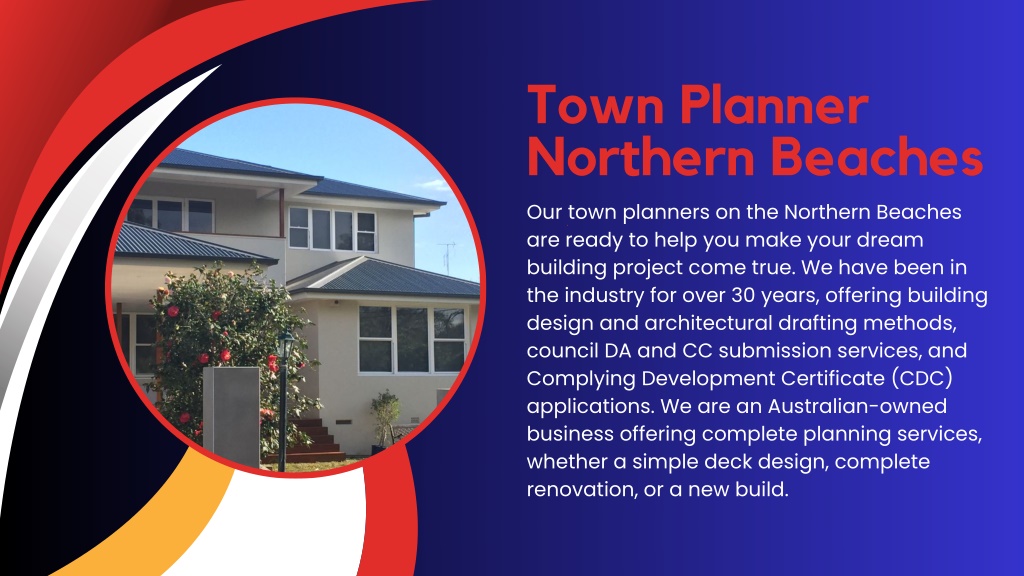 Town Planner Northern Beaches

Our town planners on the Northern Beaches are ready to help you make your dream building project come true. We have been in the industry for over 30 years, offering building design and architectural drafting methods, council DA and CC submission services, and Complying Development Certificate (CDC) applications. We are an Australian-owned business offering complete planning services, whether a simple deck design, complete renovation, or a new build.